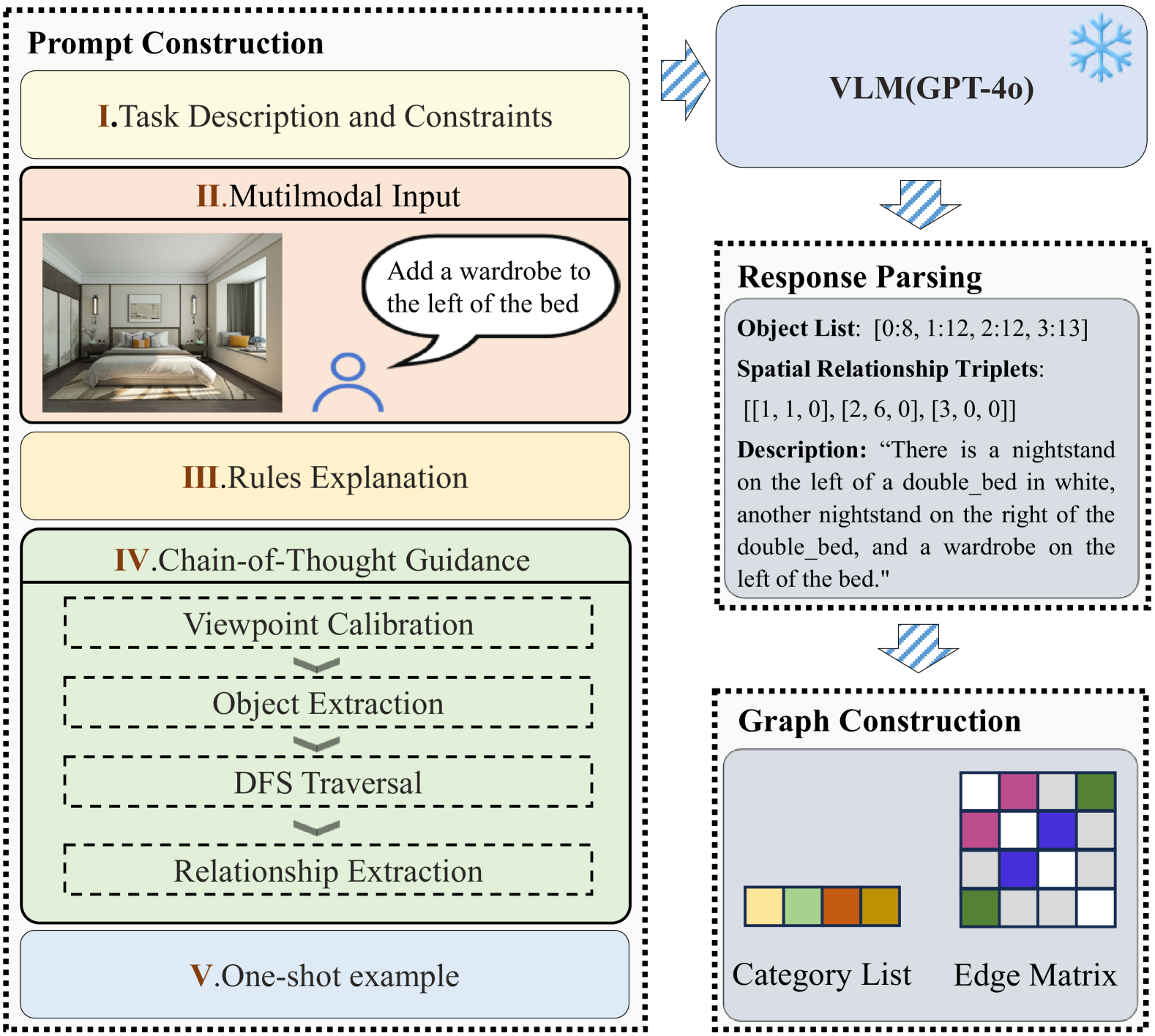 Prompt Construction

I.Task Description and Constraints

II.Mutilmodal Input

Add a wardrobe to the left of the bed

III.Rules Explanation

IV.Chain-of-Thought Guidance

Viewpoint Calibration

Object Extraction

DFS Traversal

Relationship Extraction

V.One-shot example

VLM(GPT-4o)

Response Parsing

Object List: [0:8, 1:12, 2:12, 3:13]

Spatial Relationship Triplets:

[[1, 1, 0], [2, 6, 0], [3, 0, 0]]

Description: “There is a nightstand on the left of a double_bed in white, another nightstand on the right of the double_bed, and a wardrobe on the left of the bed."

Graph Construction

Category List

Edge Matrix